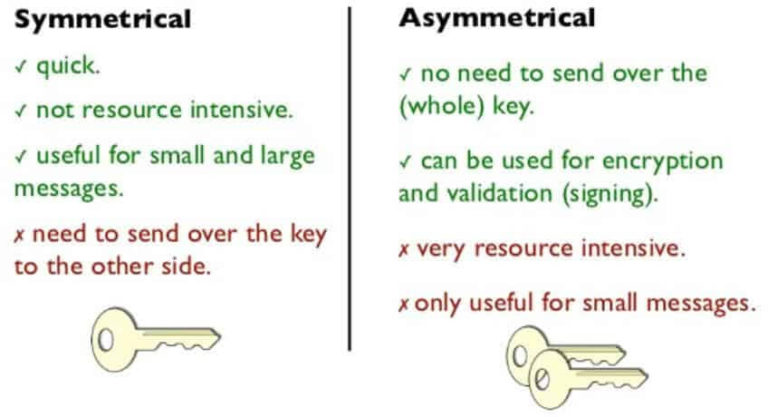 Symmetrical

✓ quick.

✓ not resource intensive.

✓ useful for small and large messages.

✗ need to send over the key to the other side.

Asymmetrical

✓ no need to send over the (whole) key.

✓ can be used for encryption and validation (signing).

✗ very resource intensive.

✗ only useful for small messages.